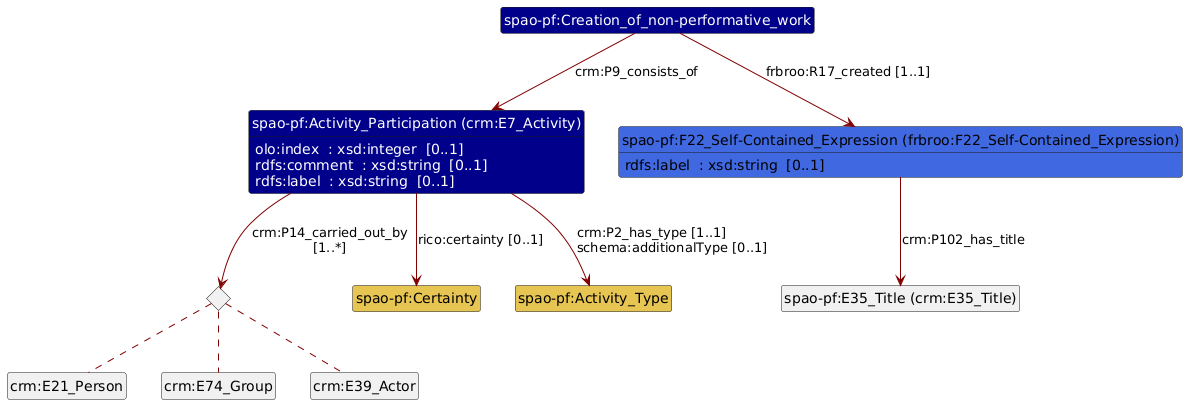 spao-pf:Creation_of_non-performative_work

crm:P9_consists_of

frbroo:R17_created [1..1]

spao-pf:Activity_Participation (crm:E7_Activity)
olo:index : xsd:integer [0..1]
rdfs:comment : xsd:string [0..1]
rdfs:label : xsd:string [0..1]

spao-pf:F22_Self-Contained_Expression (frbroo:F22_Self-Contained_Expression)
rdfs:label : xsd:string [0..1]

crm:P14_carried_out_by [1..*]

rico:certainty [0..1]

crm:P2_has_type [1..1]
schema:additionalType [0..1]

crm:P102_has_title

spao-pf:Certainty

spao-pf:Activity_Type

spao-pf:E35_Title (crm:E35_Title)

crm:E21_Person

crm:E74_Group

crm:E39_Actor